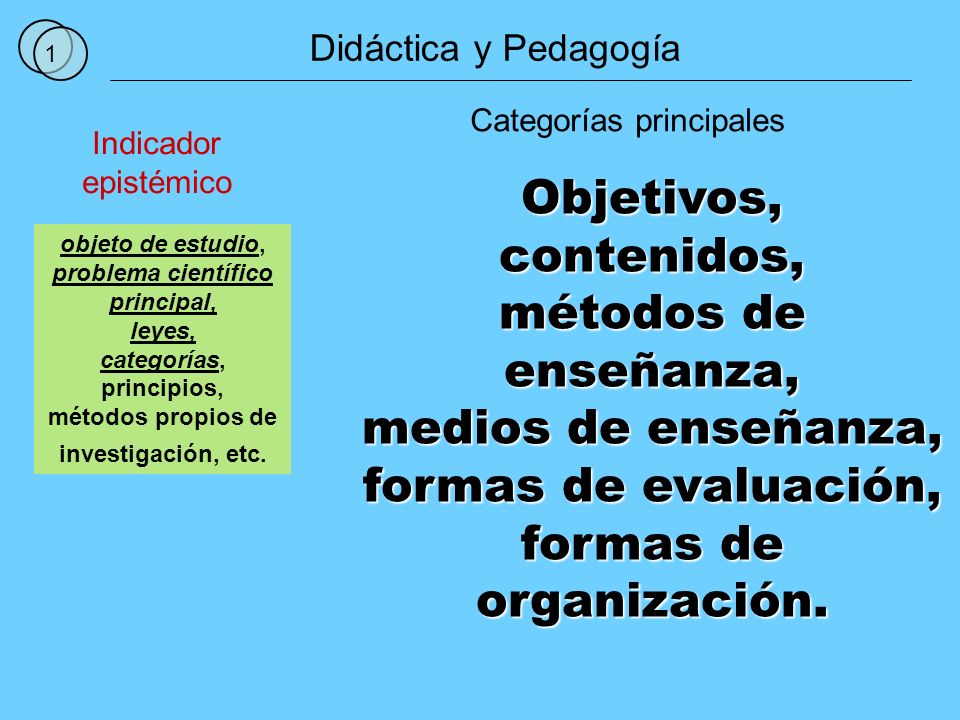 1

Didáctica y Pedagogía

Indicador epistémico

objeto de estudio, problema científico principal, leyes, categorías, principios, métodos propios de investigación, etc.

Categorías principales

Objetivos, contenidos, métodos de enseñanza, medios de enseñanza, formas de evaluación, formas de organización.